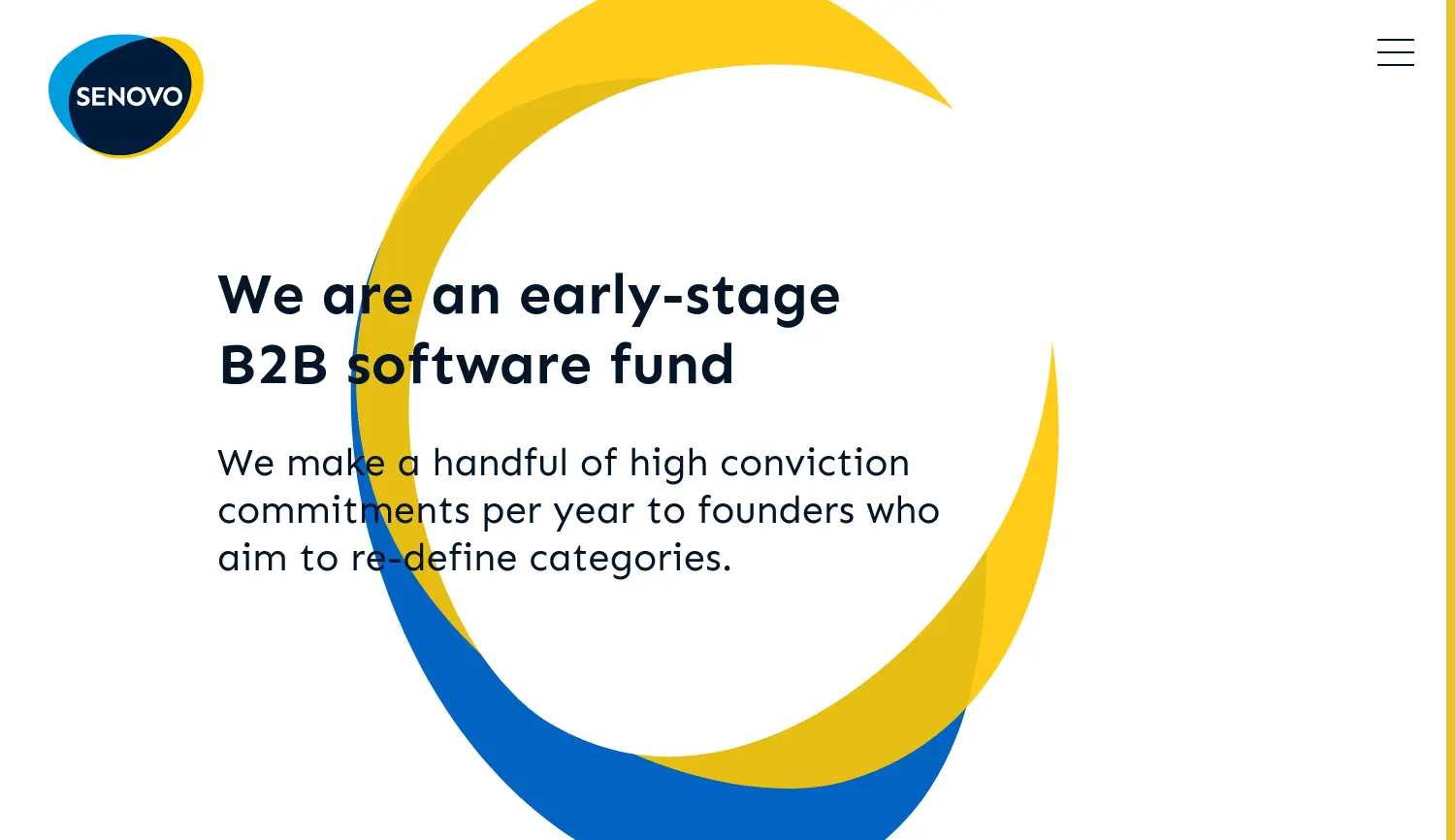 SENOVO

We are an early-stage B2B software fund

We make a handful of high conviction commitments per year to founders who aim to re-define categories.